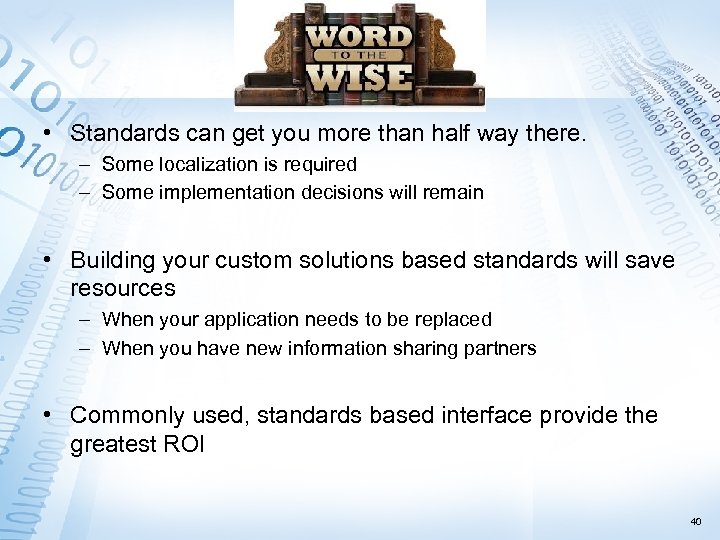 WORD
TO THE
WISE

• Standards can get you more than half way there.
– Some localization is required
– Some implementation decisions will remain

• Building your custom solutions based standards will save resources
– When your application needs to be replaced
– When you have new information sharing partners

• Commonly used, standards based interface provide the greatest ROI

40